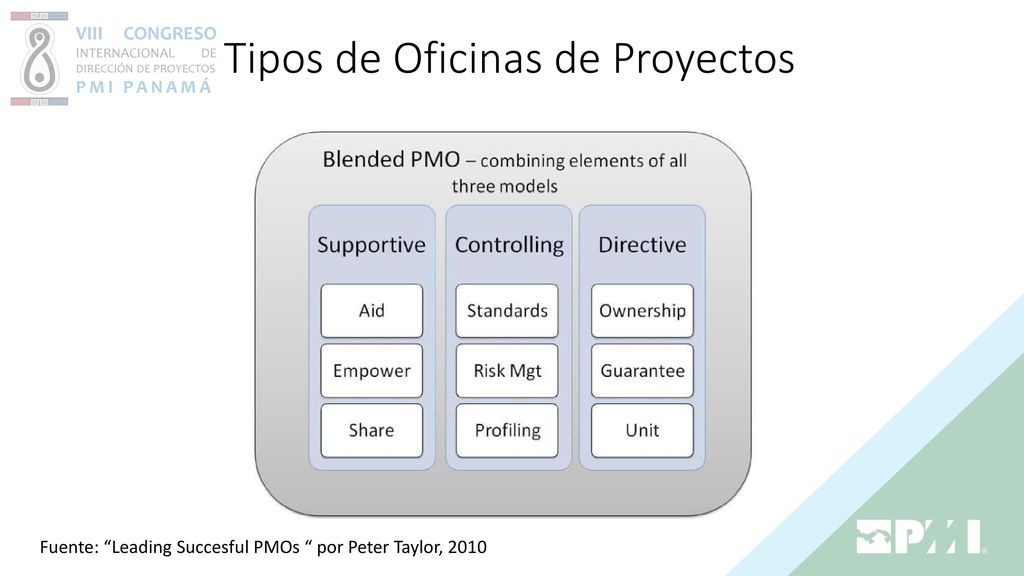 VIII CONGRESO
INTERNACIONAL DE DIRECCIÓN DE PROYECTOS
PMI PANAMÁ

Tipos de Oficinas de Proyectos

Blended PMO – combining elements of all three models

Supportive
Aid
Empower
Share

Controlling
Standards
Risk Mgt
Profiling

Directive
Ownership
Guarantee
Unit

Fuente: “Leading Succesful PMOs “ por Peter Taylor, 2010

PMI